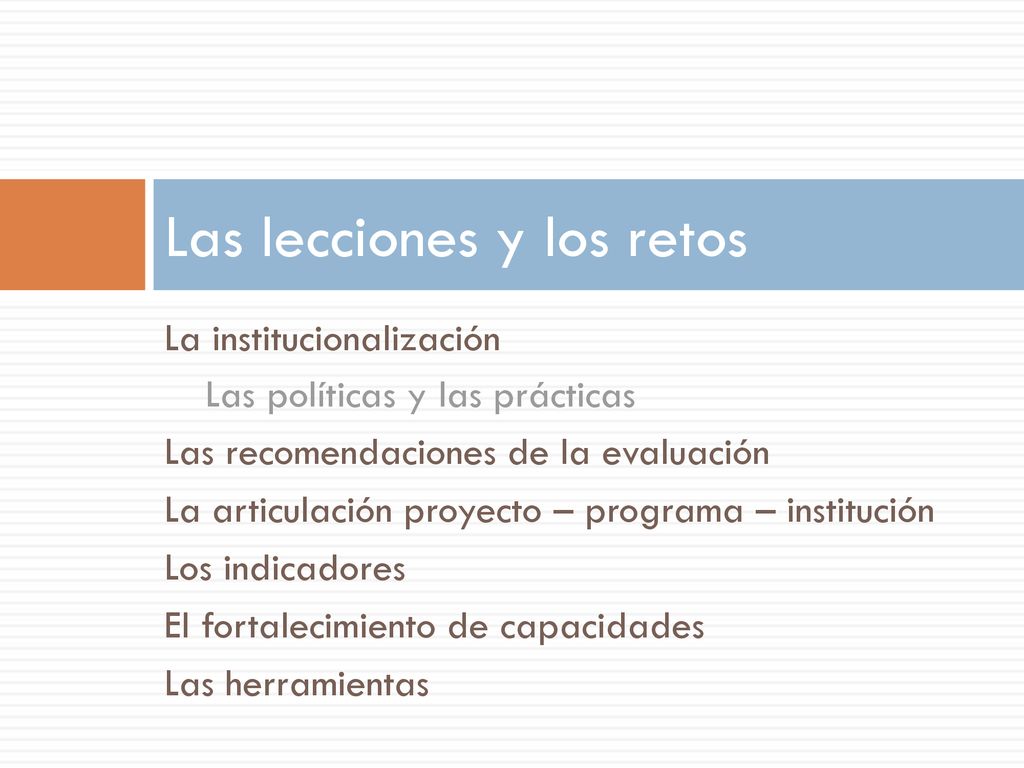 Las lecciones y los retos

La institucionalización

Las políticas y las prácticas

Las recomendaciones de la evaluación

La articulación proyecto – programa – institución

Los indicadores

El fortalecimiento de capacidades

Las herramientas